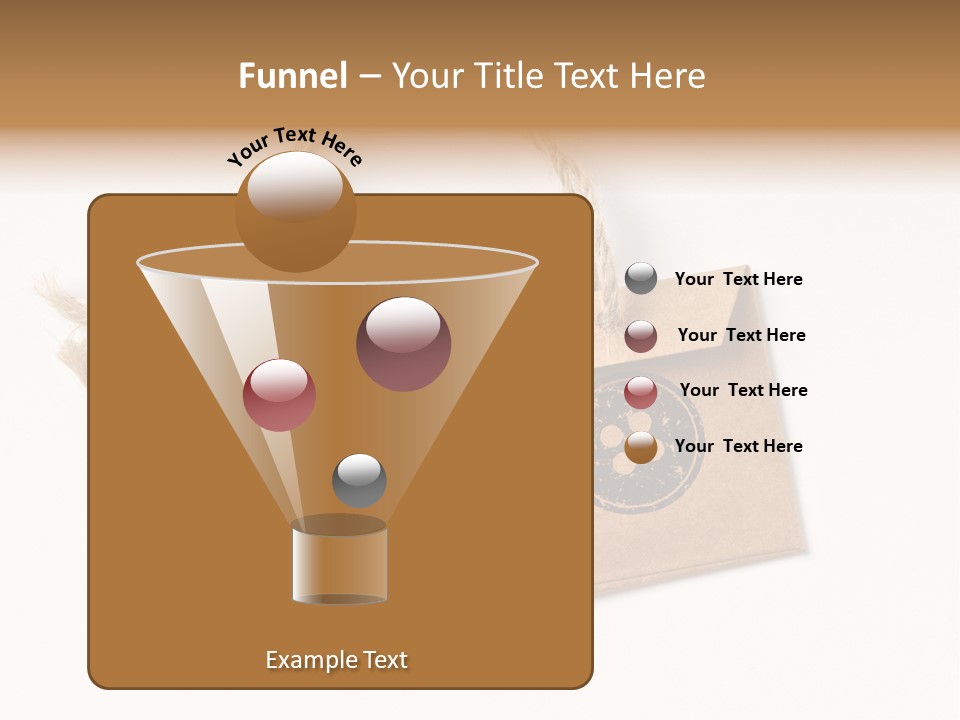 Funnel – Your Title Text Here

Your Text Here

Your Text Here

Your Text Here

Your Text Here

Your Text Here

Example Text